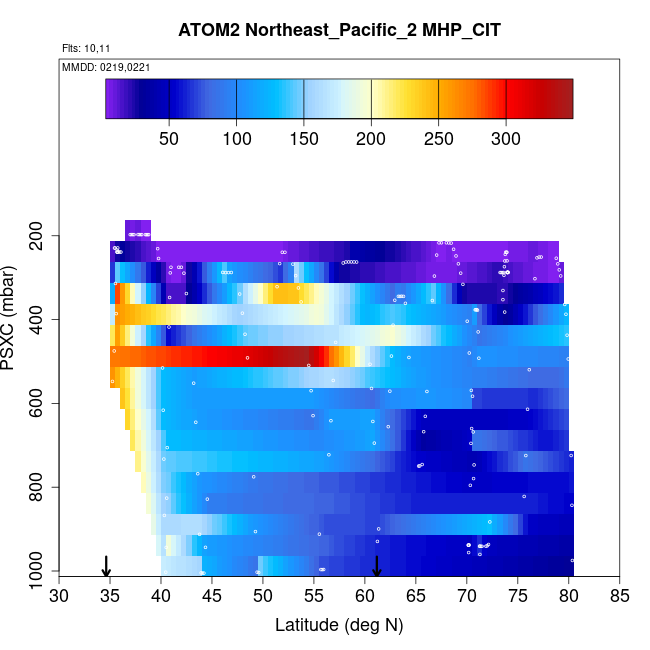 ATOM2 Northeast_Pacific_2 MHP_CIT

Flts: 10,11

MMDD: 0219,0221

50 100 150 200 250 300

PSXC (mbar)

200
400
600
800
1000

30 35 40 45 50 55 60 65 70 75 80 85

Latitude (deg N)